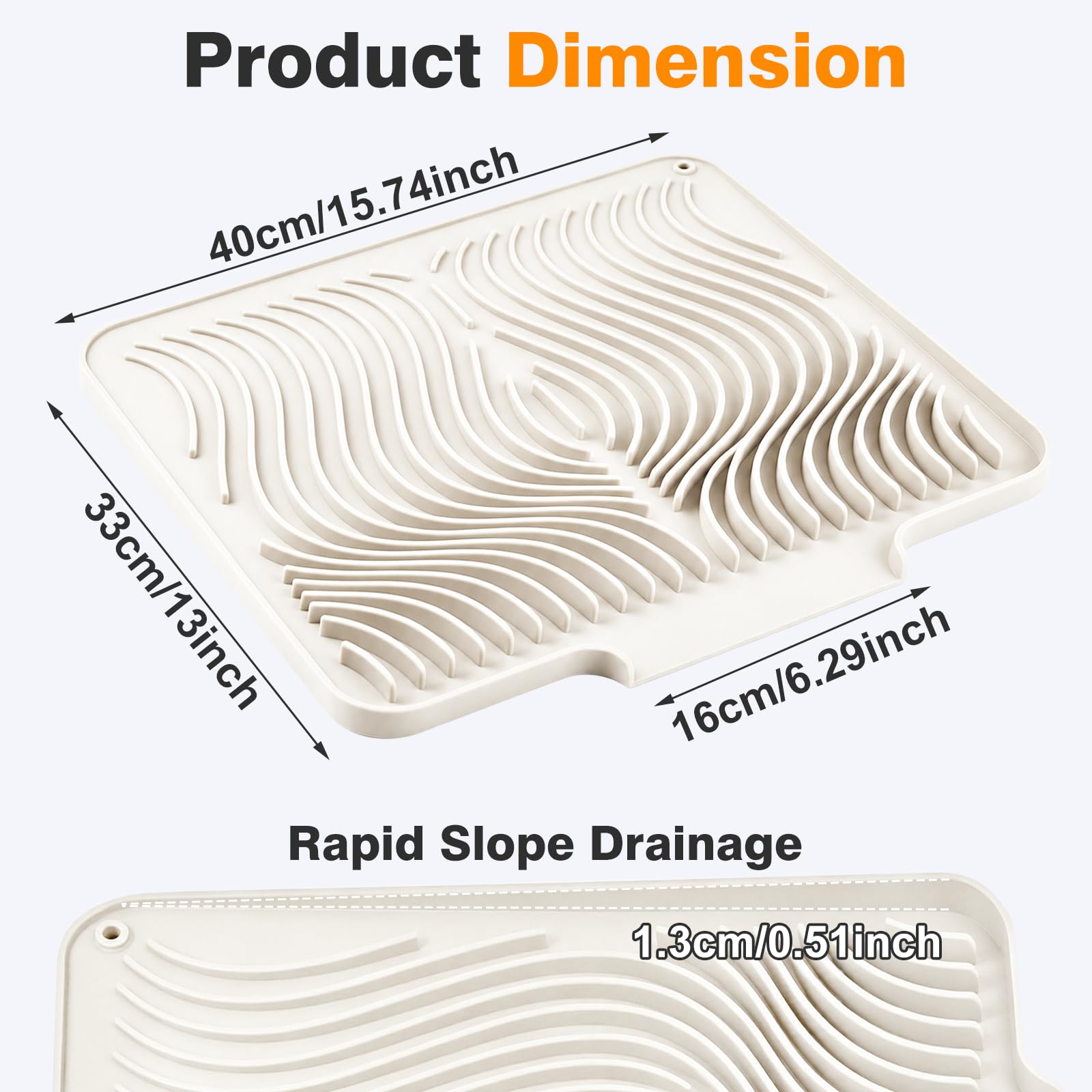 Product Dimension

40cm/15.74inch

33cm/13inch

16cm/6.29inch

Rapid Slope Drainage

1.3cm/0.51inch